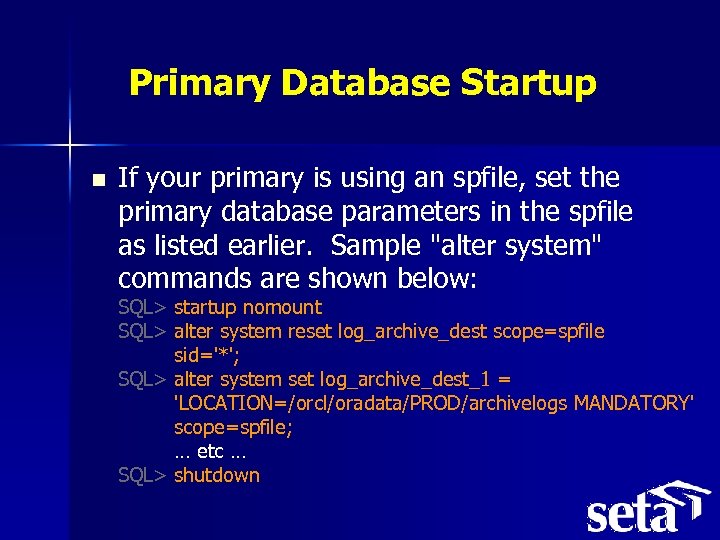 Primary Database Startup

If your primary is using an spfile, set the primary database parameters in the spfile as listed earlier. Sample "alter system" commands are shown below:

SQL> startup nomount
SQL> alter system reset log_archive_dest scope=spfile sid='*';
SQL> alter system set log_archive_dest_1 = 'LOCATION=/orcl/oradata/PROD/archivelogs MANDATORY' scope=spfile;
… etc …
SQL> shutdown

seta